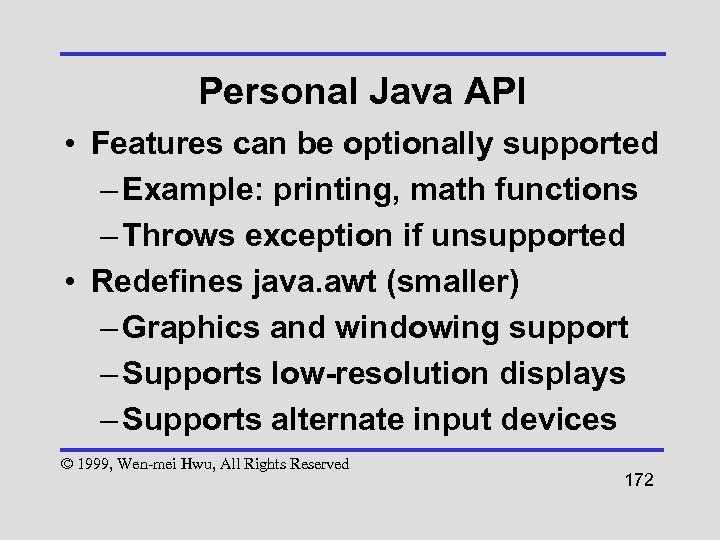 Personal Java API

• Features can be optionally supported
– Example: printing, math functions
– Throws exception if unsupported
• Redefines java.awt (smaller)
– Graphics and windowing support
– Supports low-resolution displays
– Supports alternate input devices

© 1999, Wen-mei Hwu, All Rights Reserved

172